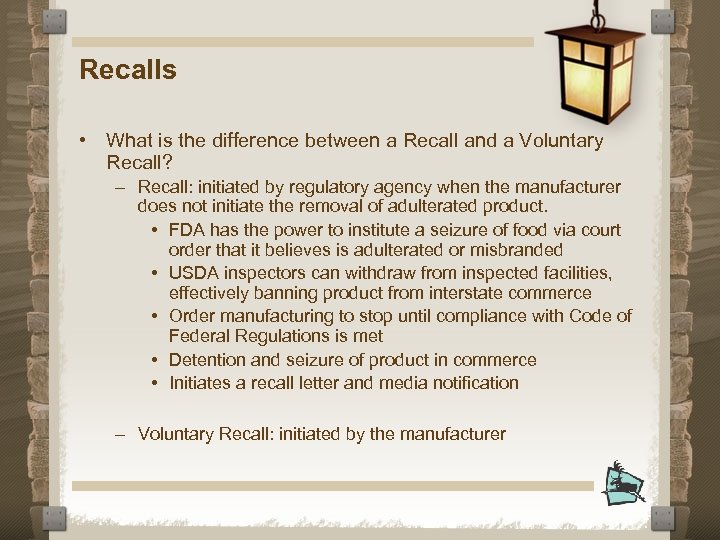 Recalls

• What is the difference between a Recall and a Voluntary Recall?
 – Recall: initiated by regulatory agency when the manufacturer does not initiate the removal of adulterated product.
  • FDA has the power to institute a seizure of food via court order that it believes is adulterated or misbranded
  • USDA inspectors can withdraw from inspected facilities, effectively banning product from interstate commerce
  • Order manufacturing to stop until compliance with Code of Federal Regulations is met
  • Detention and seizure of product in commerce
  • Initiates a recall letter and media notification

 – Voluntary Recall: initiated by the manufacturer